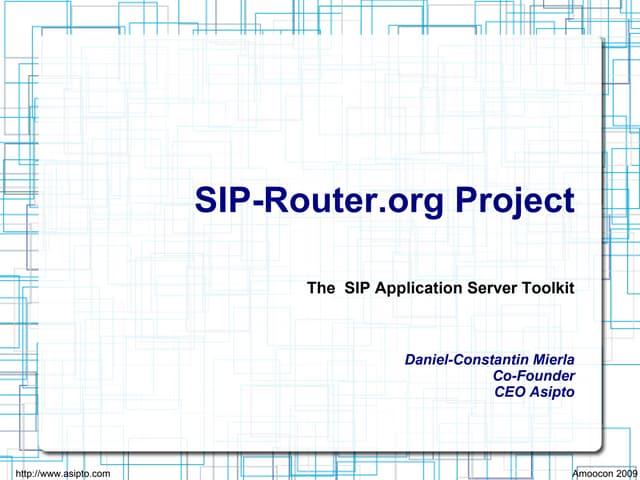 SIP-Router.org Project

The  SIP Application Server Toolkit

Daniel-Constantin Mierla
Co-Founder
CEO Asipto

http://www.asipto.com

Amoocon 2009